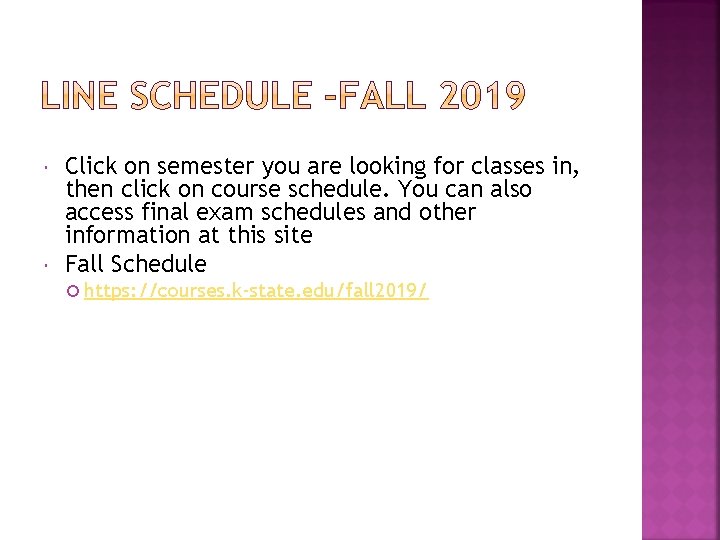 LINE SCHEDULE -FALL 2019

Click on semester you are looking for classes in, then click on course schedule. You can also access final exam schedules and other information at this site

Fall Schedule

https://courses.k-state.edu/fall2019/